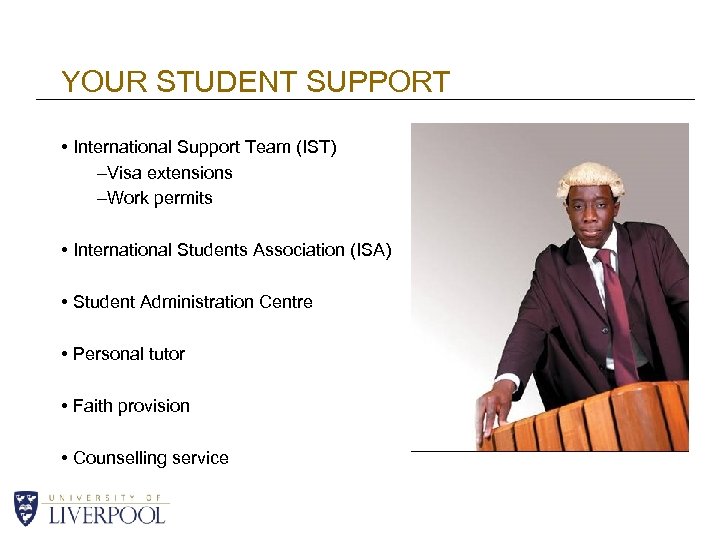 YOUR STUDENT SUPPORT

• International Support Team (IST)
–Visa extensions
–Work permits

• International Students Association (ISA)

• Student Administration Centre

• Personal tutor

• Faith provision

• Counselling service

UNIVERSITY OF
LIVERPOOL